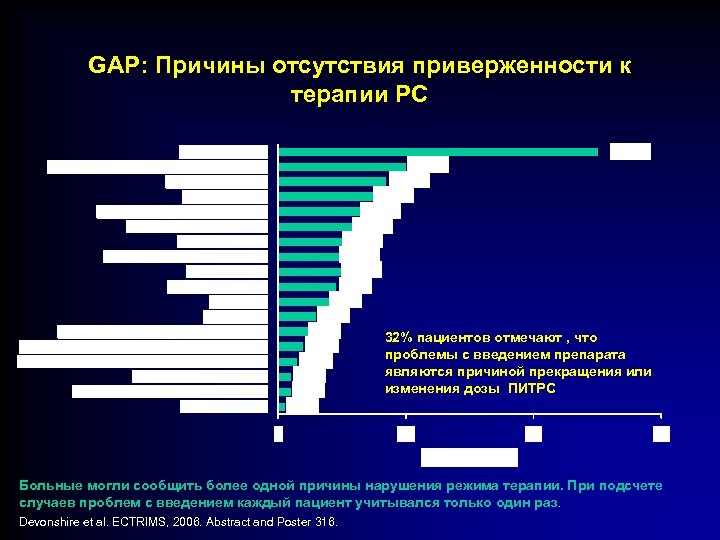 GAP: Причины отсутствия приверженности к терапии РС

32% пациентов отмечают , что проблемы с введением препарата являются причиной прекращения или изменения дозы ПИТРС

Больные могли сообщить более одной причины нарушения режима терапии. При подсчете случаев проблем с введением каждый пациент учитывался только один раз.

Devonshire et al. ECTRIMS, 2006. Abstract and Poster 316.